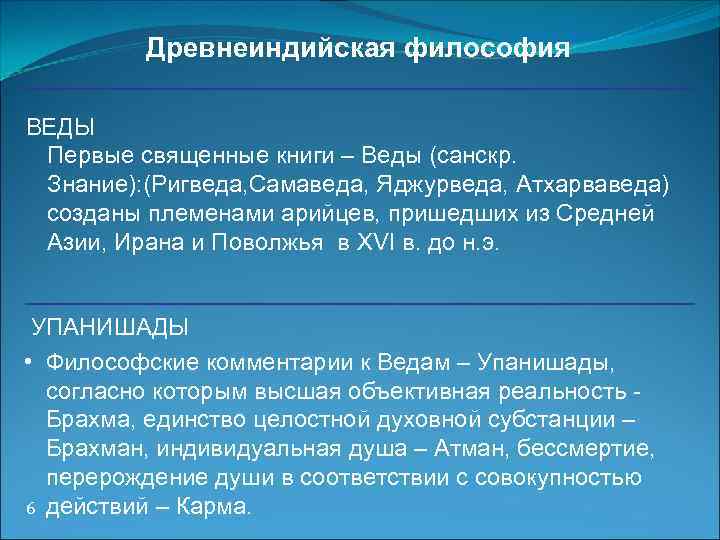 Древнеиндийская философия

ВЕДЫ

Первые священные книги – Веды (санскр. Знание):(Ригведа,Самаведа, Яджурведа, Атхарваведа) созданы племенами арийцев, пришедших из Средней Азии, Ирана и Поволжья в XVI в. до н.э.

УПАНИШАДЫ

• Философские комментарии к Ведам – Упанишады, согласно которым высшая объективная реальность - Брахма, единство целостной духовной субстанции – Брахман, индивидуальная душа – Атман, бессмертие, перерождение души в соответствии с совокупностью действий – Карма.

6